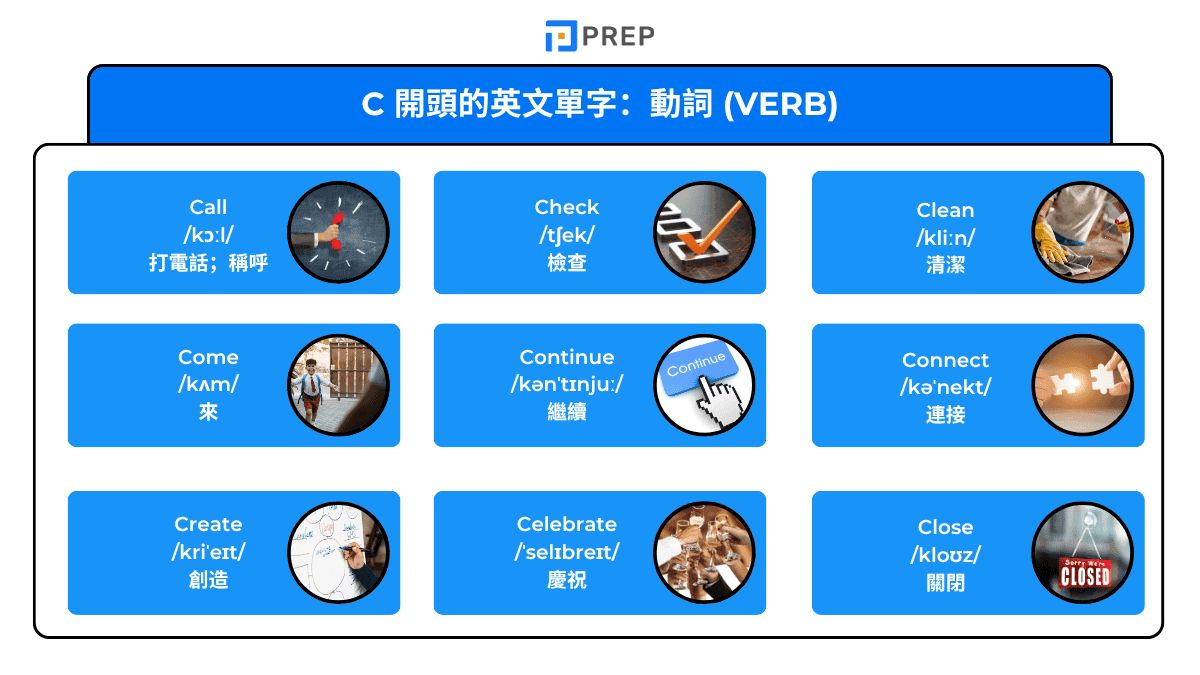 PREP

C 開頭的英文單字：動詞 (VERB)

Call
/kɔːl/
打電話；稱呼

Check
/tʃek/
檢查

Clean
/kliːn/
清潔

Come
/kʌm/
來

Continue
/kənˈtɪnjuː/
繼續

Continue

Connect
/kəˈnekt/
連接

Create
/kriˈeɪt/
創造

Celebrate
/ˈselɪbreɪt/
慶祝

Close
/kloʊz/
關閉

Sorry We're
CLOSED